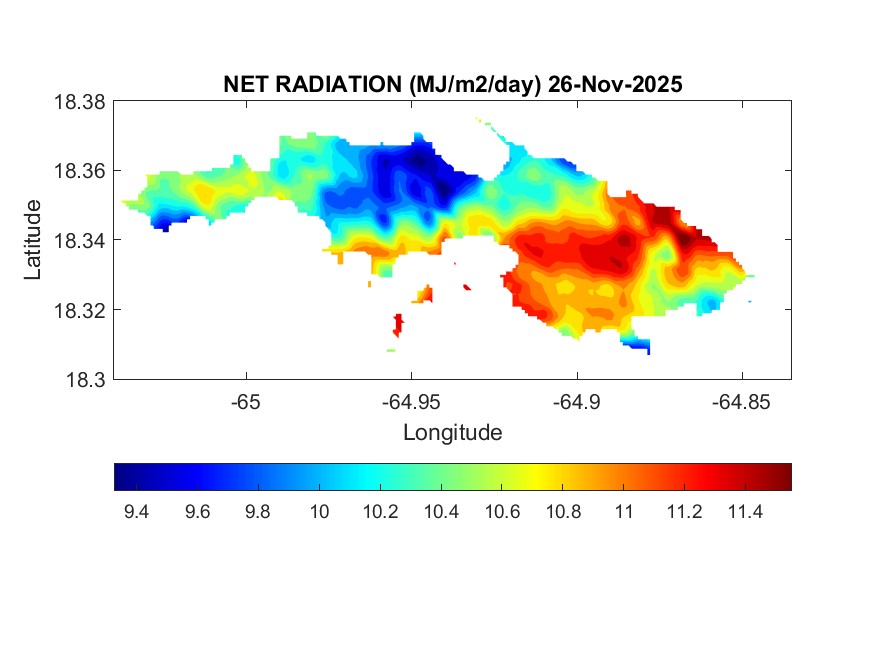 NET RADIATION (MJ/m2/day) 26-Nov-2025

18.38
18.36
18.34
18.32
18.3

Latitude

-65
-64.95
-64.9
-64.85

Longitude

9.4
9.6
9.8
10
10.2
10.4
10.6
10.8
11
11.2
11.4